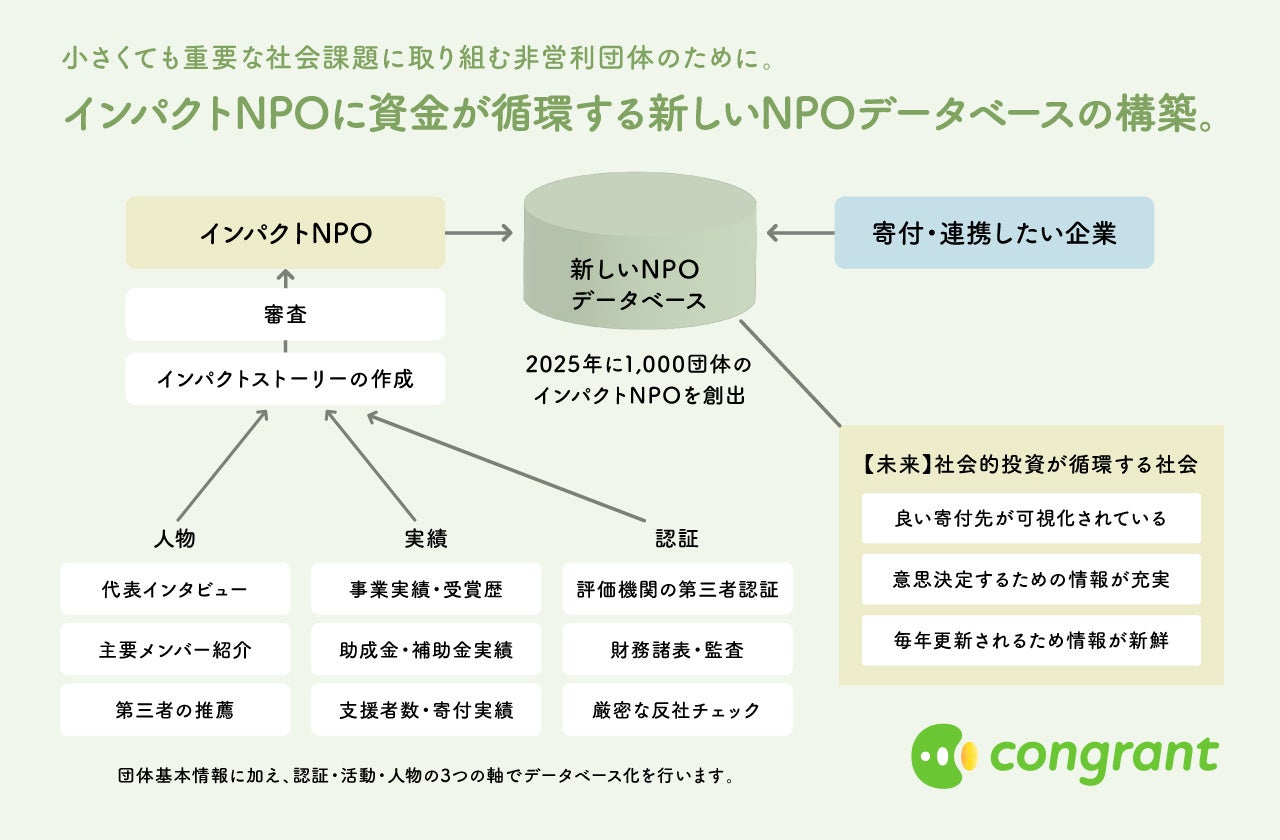 小さくても重要な社会課題に取り組む非営利団体のために。

インパクトNPOに資金が循環する新しいNPOデータベースの構築。

インパクトNPO

審査

インパクトストーリーの作成

新しいNPO
データベース

2025年に1,000団体の
インパクトNPOを創出

寄付・連携したい企業

人物

代表インタビュー

主要メンバー紹介

第三者の推薦

実績

事業実績・受賞歴

助成金・補助金実績

支援者数・寄付実績

認証

評価機関の第三者認証

財務諸表・監査

厳密な反社チェック

【未来】社会的投資が循環する社会

良い寄付先が可視化されている

意思決定するための情報が充実

毎年更新されるため情報が新鮮

団体基本情報に加え、認証・活動・人物の3つの軸でデータベース化を行います。

congrant